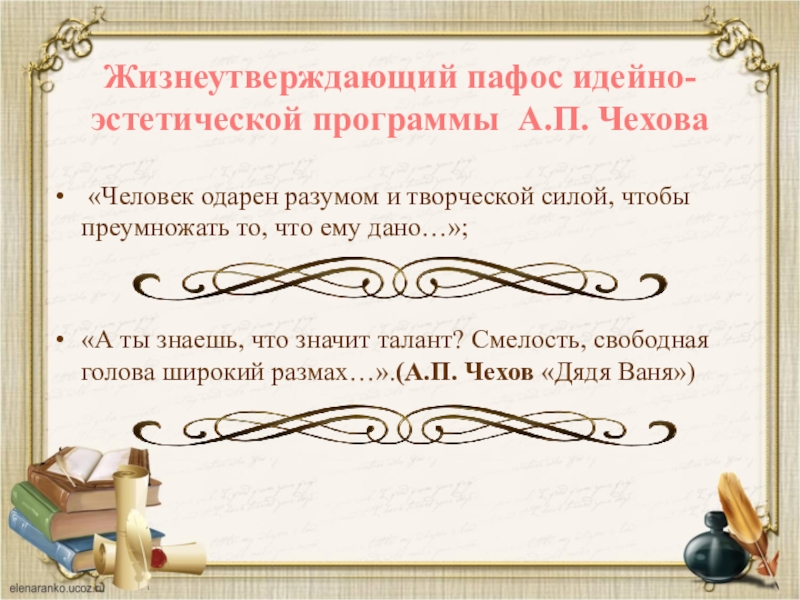 Жизнеутверждающий пафос идейно-эстетической программы А.П. Чехова

• «Человек одарен разумом и творческой силой, чтобы преумножать то, что ему дано…»;

• «А ты знаешь, что значит талант? Смелость, свободная голова широкий размах…».(А.П. Чехов «Дядя Ваня»)

elenaranko.ucoz.ru